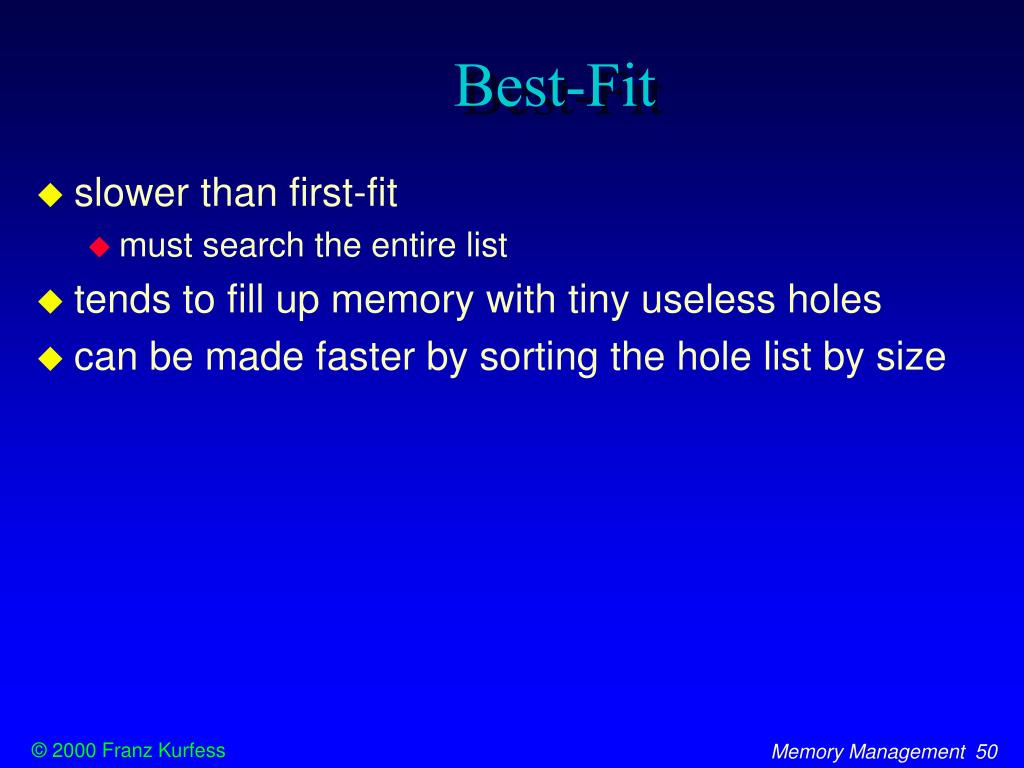 Best-Fit

slower than first-fit

must search the entire list

tends to fill up memory with tiny useless holes

can be made faster by sorting the hole list by size

© 2000 Franz Kurfess

Memory Management 50